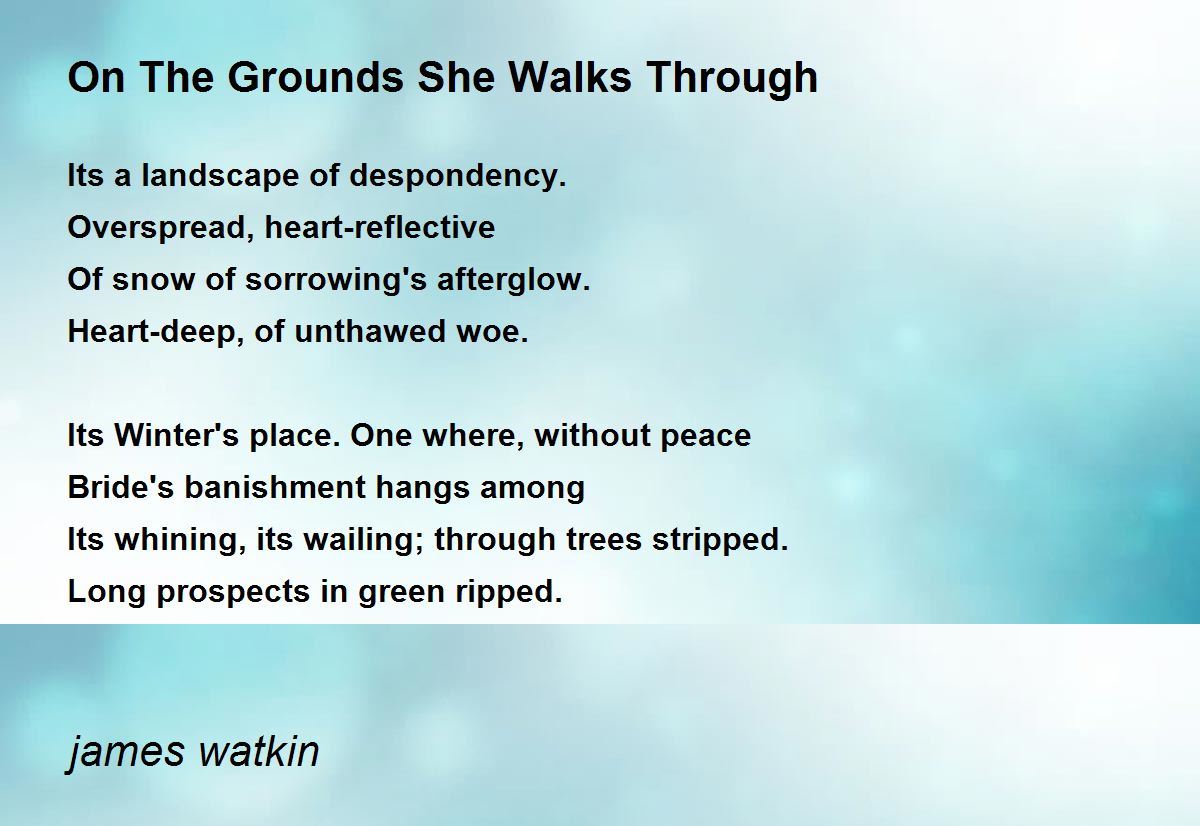 On The Grounds She Walks Through

Its a landscape of despondency.
Overspread, heart-reflective
Of snow of sorrowing's afterglow.
Heart-deep, of unthawed woe.

Its Winter's place. One where, without peace
Bride's banishment hangs among
Its whining, its wailing; through trees stripped.
Long prospects in green ripped.

james watkin